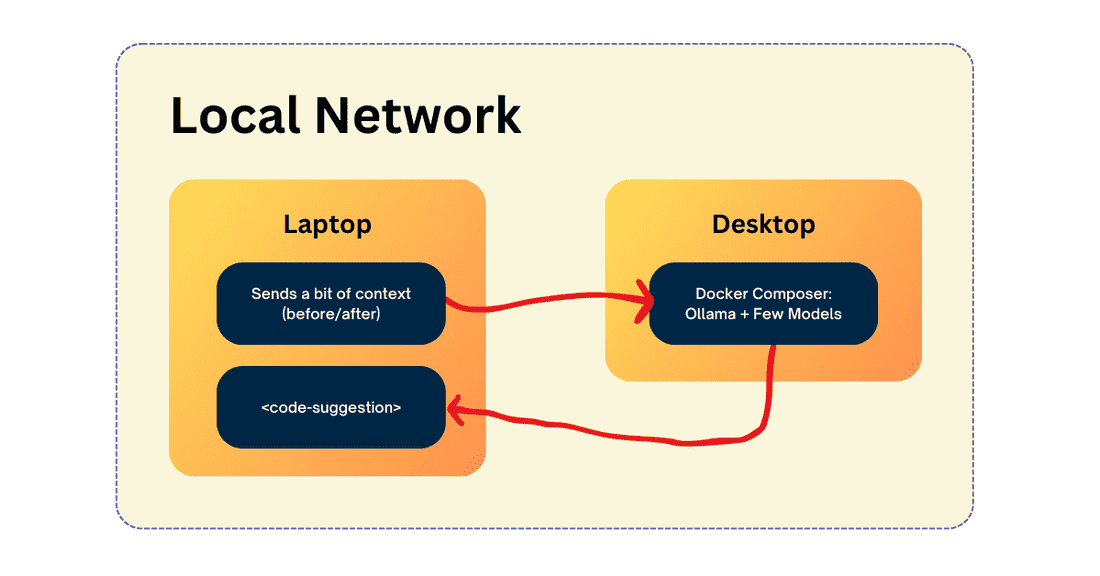 Local Network

Laptop

Sends a bit of context (before/after)

<code-suggestion>

Desktop

Docker Composer: Ollama + Few Models